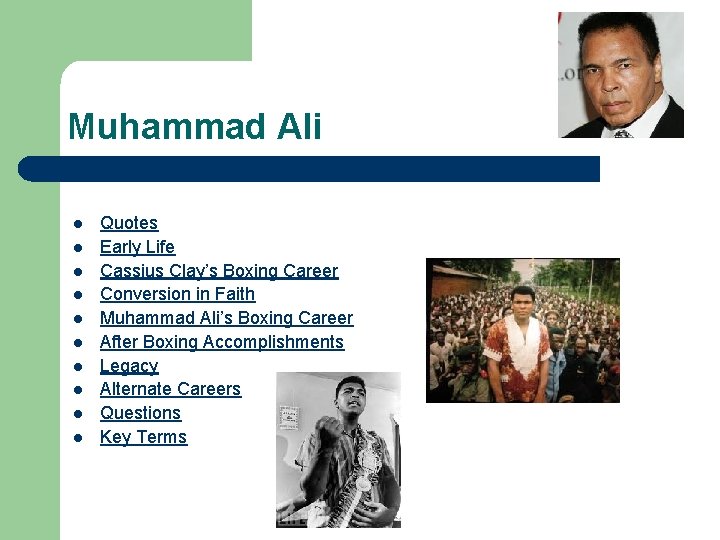 Muhammad Ali

- Quotes
- Early Life
- Cassius Clay's Boxing Career
- Conversion in Faith
- Muhammad Ali's Boxing Career
- After Boxing Accomplishments
- Legacy
- Alternate Careers
- Questions
- Key Terms